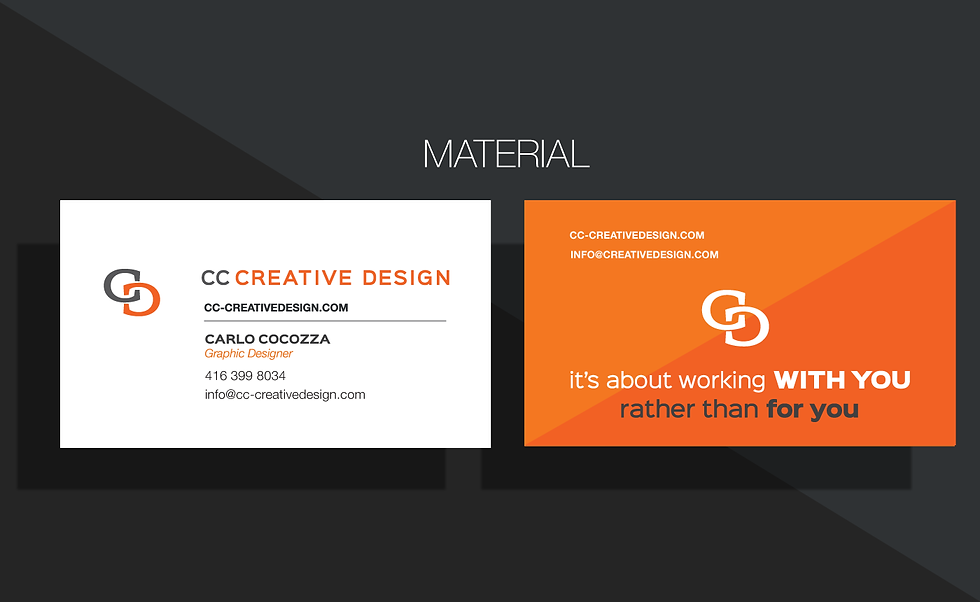 MATERIAL

CC CREATIVE DESIGN

CC-CREATIVEDESIGN.COM

CARLO COCOZZA
Graphic Designer

416 399 8034
info@cc-creativedesign.com

CC-CREATIVEDESIGN.COM
INFO@CREATIVEDESIGN.COM

it's about working WITH YOU rather than for you